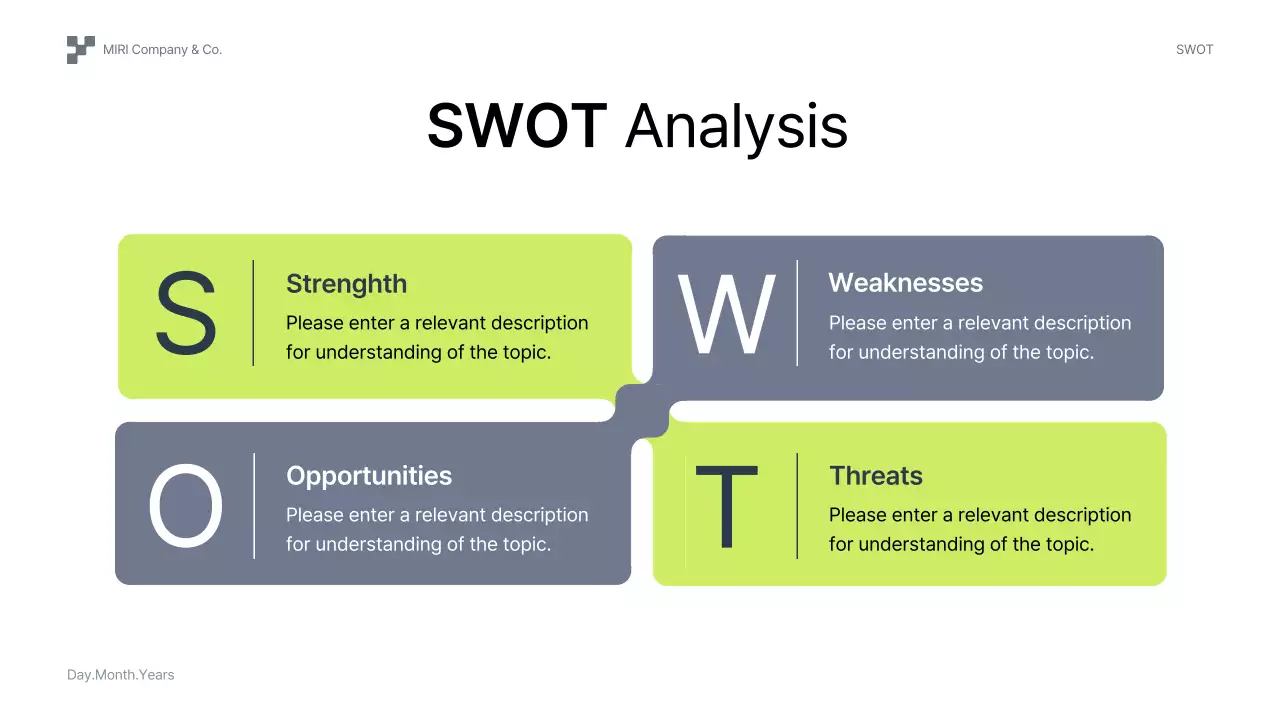 MIRI Company & Co.

SWOT

SWOT Analysis

S

Strenghth

Please enter a relevant description for understanding of the topic.

W

Weaknesses

Please enter a relevant description for understanding of the topic.

O

Opportunities

Please enter a relevant description for understanding of the topic.

T

Threats

Please enter a relevant description for understanding of the topic.

Day.Month.Years